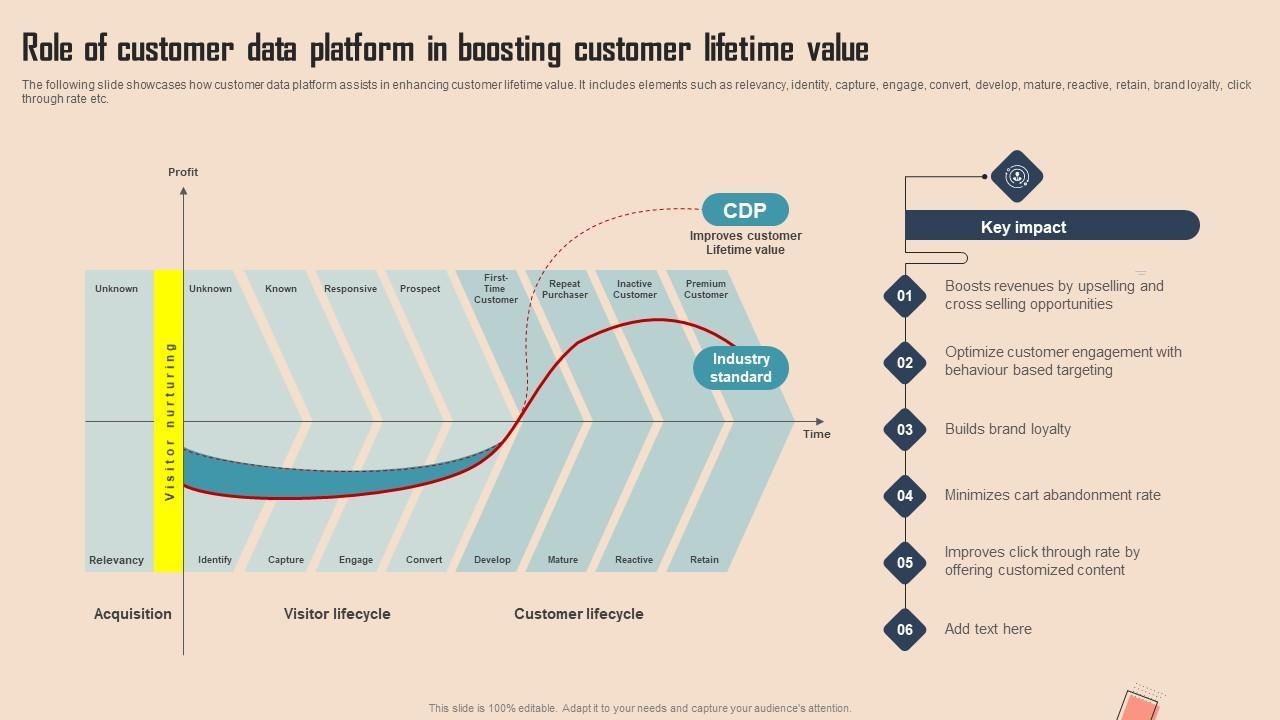 Role of customer data platform in boosting customer lifetime value

The following slide showcases how customer data platform assists in enhancing customer lifetime value. It includes elements such as relevancy, identity, capture, engage, convert, develop, mature, reactive, retain, brand loyalty, click through rate etc.

Profit

CDP
Improves customer Lifetime value

Unknown
Unknown
Known
Responsive
Prospect
First-Time Customer
Repeat Purchaser
Inactive Customer
Premium Customer

Industry standard

Visitor nurturing

Time

Relevancy
Identify
Capture
Engage
Convert
Develop
Mature
Reactive
Retain

Acquisition
Visitor lifecycle
Customer lifecycle

Key impact

01 Boosts revenues by upselling and cross selling opportunities
02 Optimize customer engagement with behaviour based targeting
03 Builds brand loyalty
04 Minimizes cart abandonment rate
05 Improves click through rate by offering customized content
06 Add text here

This slide is 100% editable. Adapt it to your needs and capture your audience's attention.